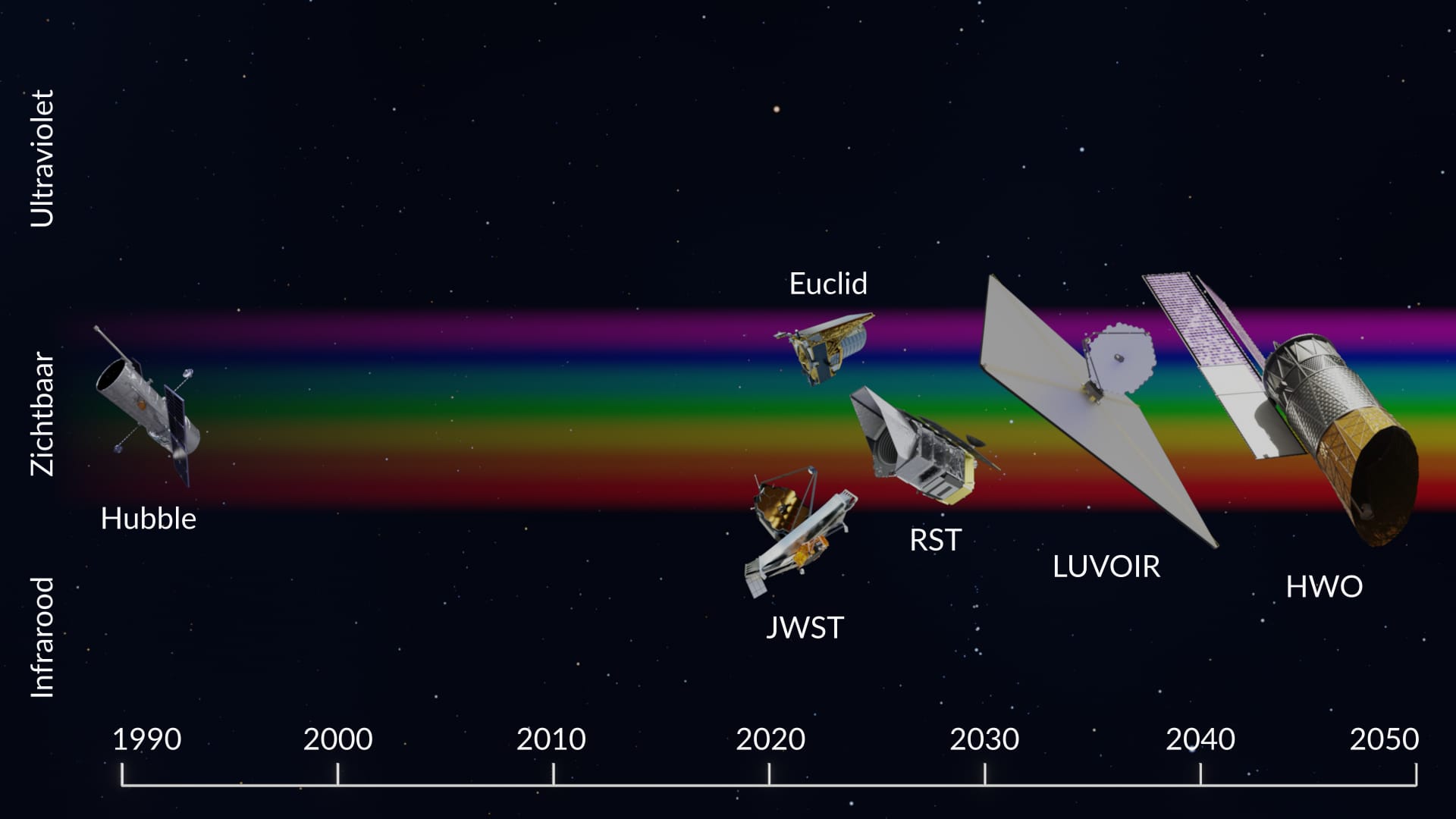 Ultraviolet

Zichtbaar

Infrarood

Hubble

Euclid

JWST

RST

LUVOIR

HWO

1990 2000 2010 2020 2030 2040 2050